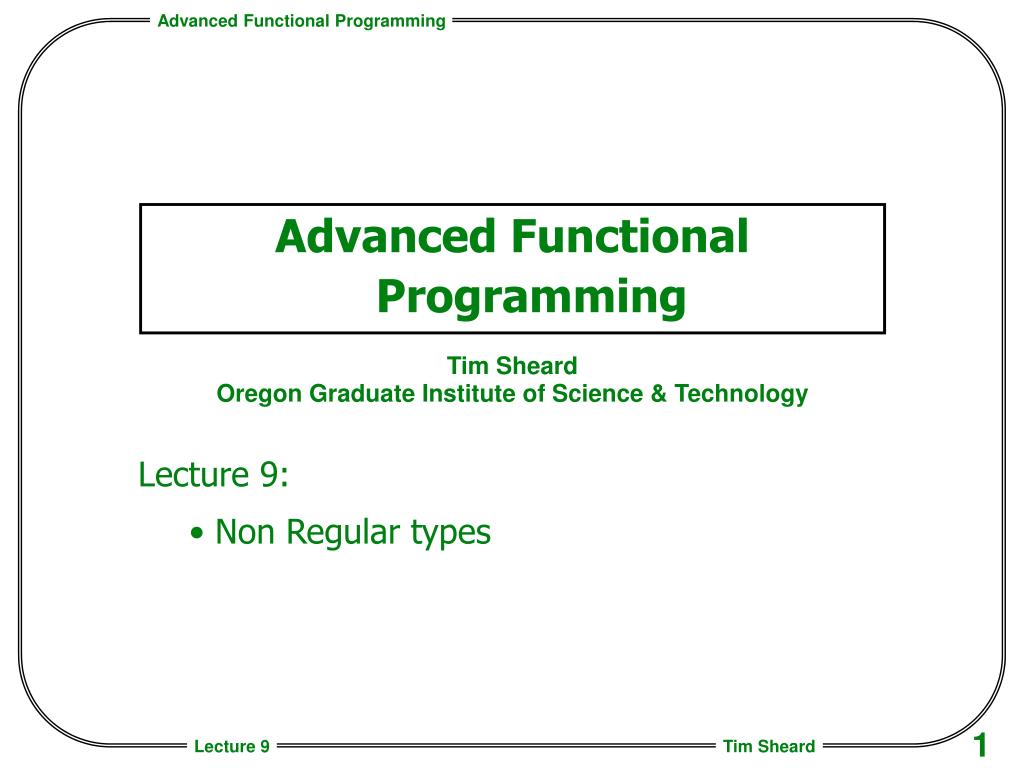 Advanced Functional Programming

Advanced Functional Programming

Tim Sheard
Oregon Graduate Institute of Science & Technology

Lecture 9:

• Non Regular types

Lecture 9

Tim Sheard

1